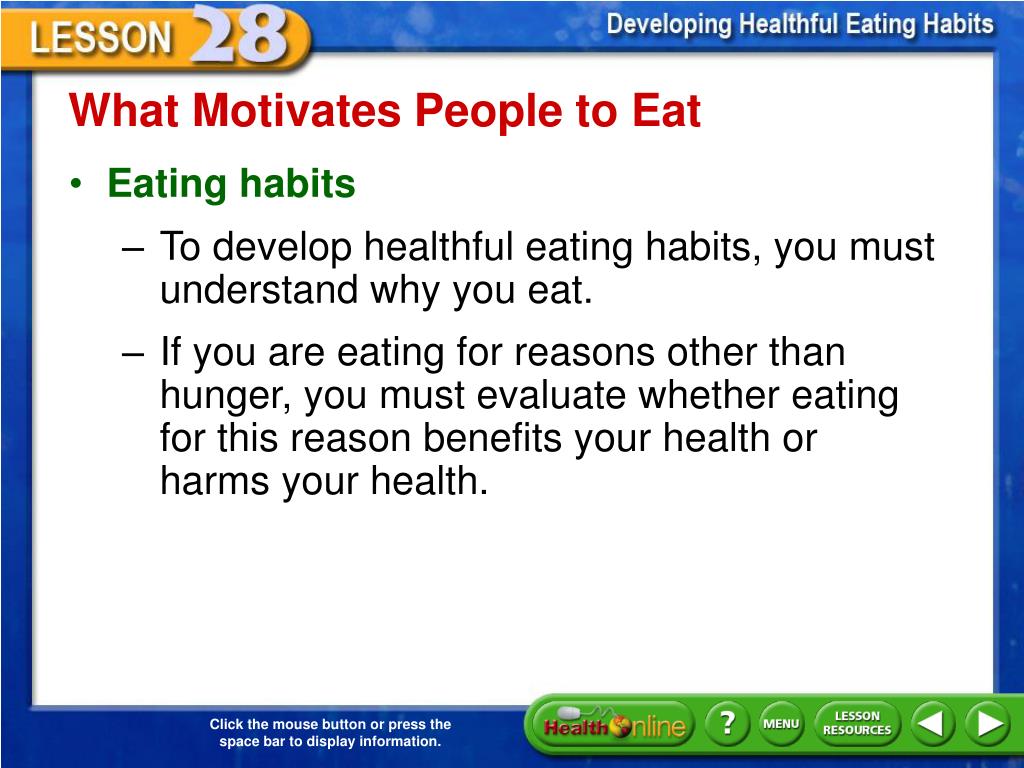 LESSON 28

Developing Healthful Eating Habits

What Motivates People to Eat

• Eating habits

– To develop healthful eating habits, you must understand why you eat.

– If you are eating for reasons other than hunger, you must evaluate whether eating for this reason benefits your health or harms your health.

Click the mouse button or press the space bar to display information.

Health Online

?

MENU

LESSON RESOURCES